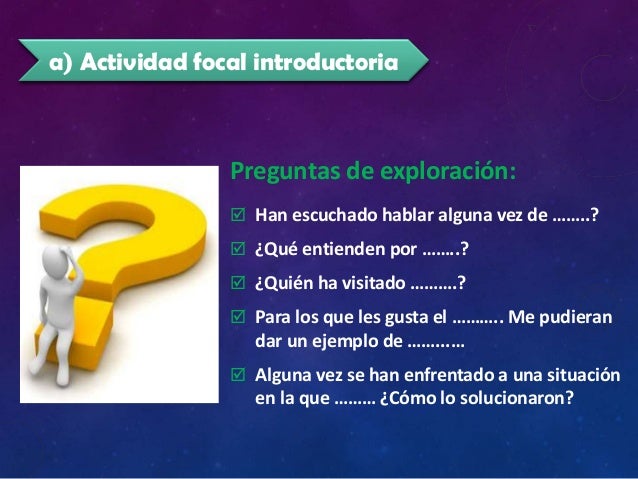 a) Actividad focal introductoria

Preguntas de exploración:

☑ Han escuchado hablar alguna vez de ……..?
☑ ¿Qué entienden por ……..?
☑ ¿Quién ha visitado ……….?
☑ Para los que les gusta el ……….. Me pudieran dar un ejemplo de …………
☑ Alguna vez se han enfrentado a una situación en la que ……… ¿Cómo lo solucionaron?